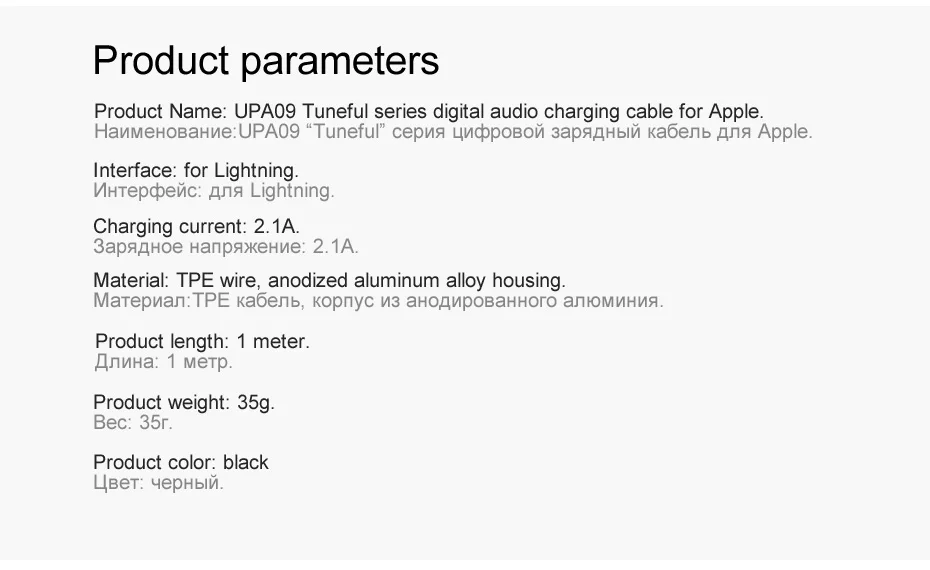 Product parameters

Product Name: UPA09 Tuneful series digital audio charging cable for Apple.
Наименование:UPA09 “Tuneful” серия цифровой зарядный кабель для Apple.

Interface: for Lightning.
Интерфейс: для Lightning.

Charging current: 2.1A.
Зарядное напряжение: 2.1A.

Material: TPE wire, anodized aluminum alloy housing.
Материал:TPE кабель, корпус из анодированного алюминия.

Product length: 1 meter.
Длина: 1 метр.

Product weight: 35g.
Вес: 35г.

Product color: black
Цвет: черный.